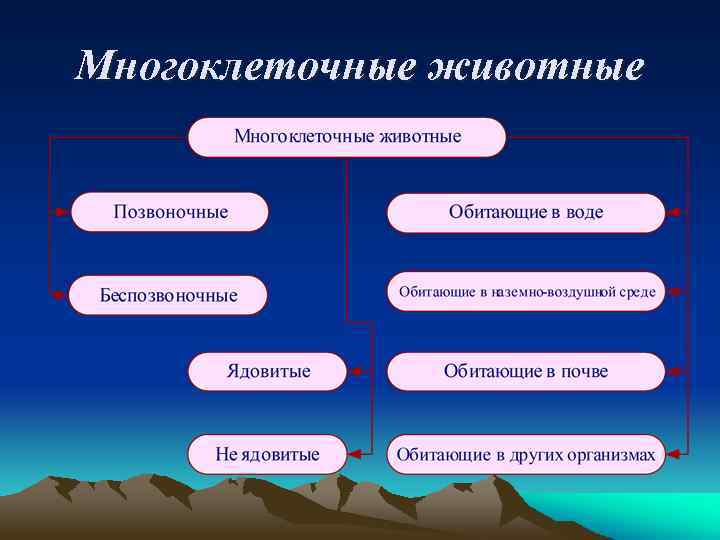 Многоклеточные животные

Многоклеточные животные

Позвоночные

Беспозвоночные

Ядовитые

Не ядовитые

Обитающие в воде

Обитающие в наземно-воздушной среде

Обитающие в почве

Обитающие в других организмах